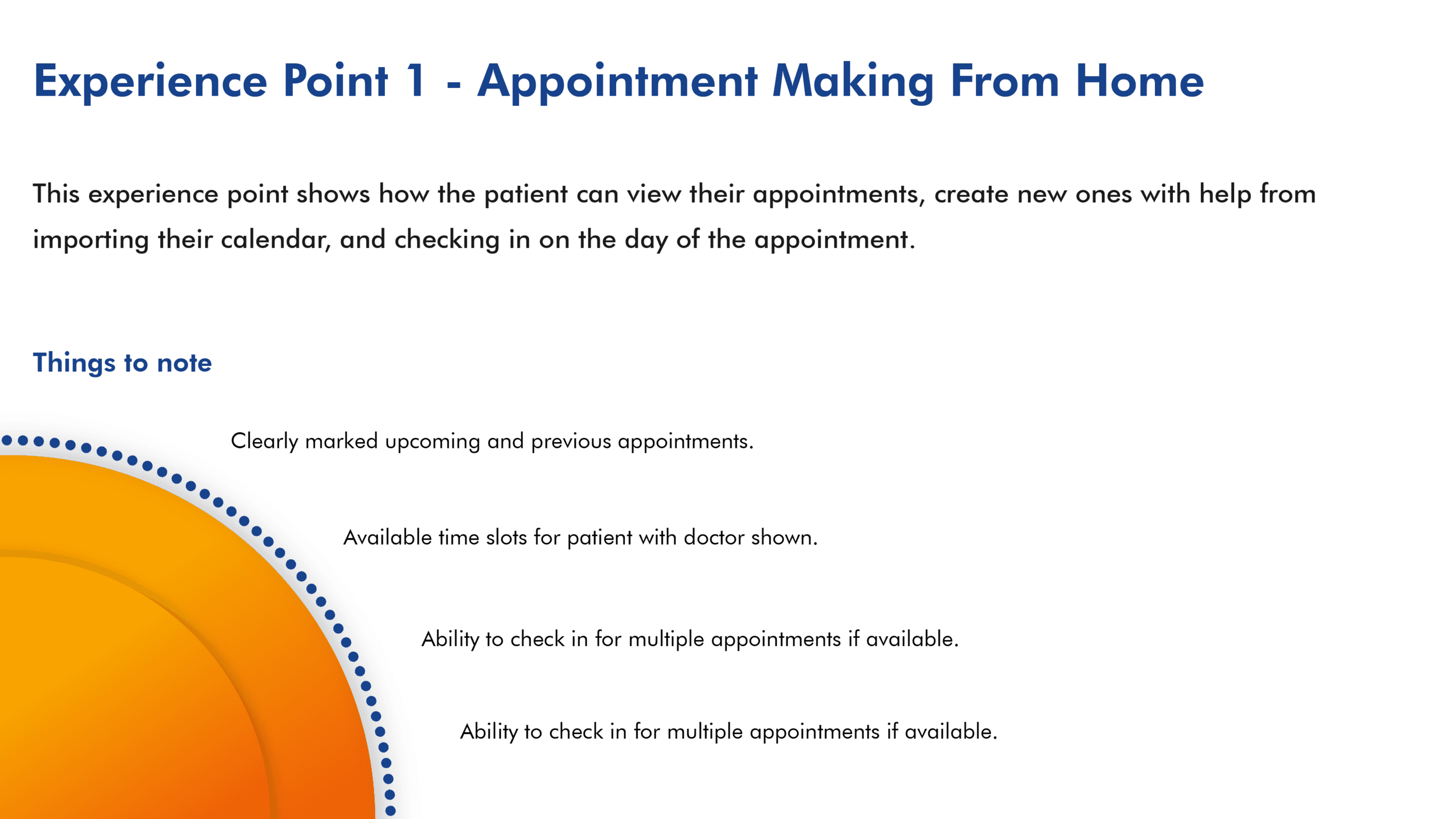 Experience Point 1 - Appointment Making From Home

This experience point shows how the patient can view their appointments, create new ones with help from importing their calendar, and checking in on the day of the appointment.

Things to note

Clearly marked upcoming and previous appointments.

Available time slots for patient with doctor shown.

Ability to check in for multiple appointments if available.

Ability to check in for multiple appointments if available.